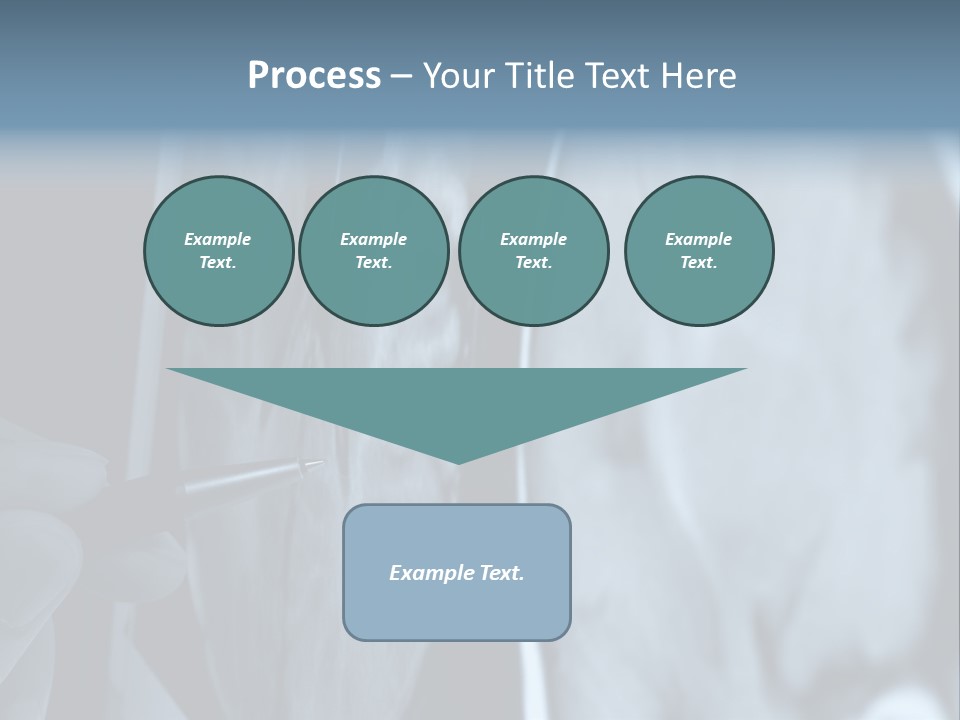 Process – Your Title Text Here

Example Text.

Example Text.

Example Text.

Example Text.

Example Text.